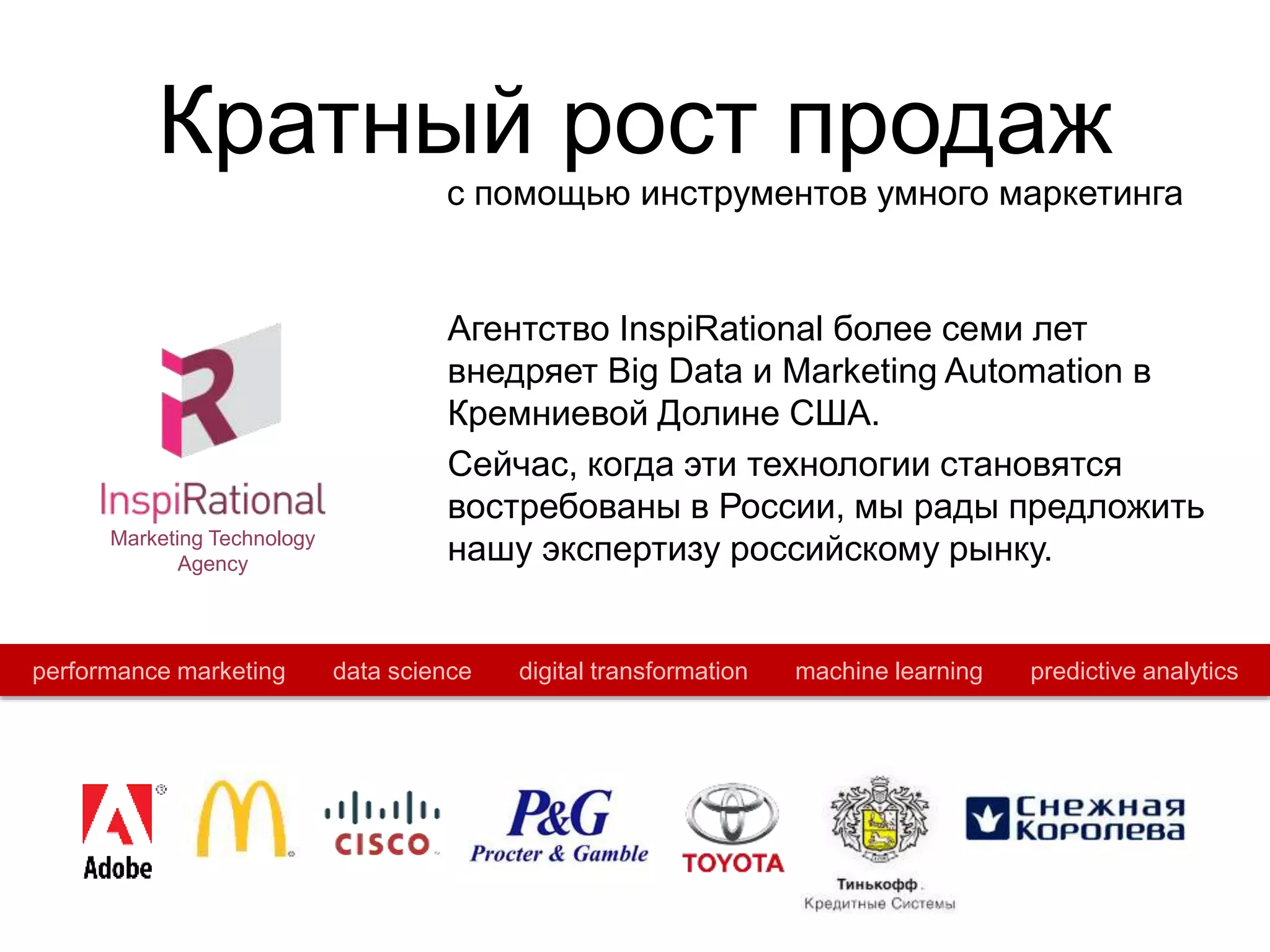 Кратный рост продаж
с помощью инструментов умного маркетинга

InspiRational
Marketing Technology Agency

Агентство InspiRational более семи лет внедряет Big Data и Marketing Automation в Кремниевой Долине США.

Сейчас, когда эти технологии становятся востребованы в России, мы рады предложить нашу экспертизу российскому рынку.

performance marketing data science digital transformation machine learning predictive analytics

Adobe

CISCO

P&G
Procter & Gamble

TOYOTA

Тинькофф
Кредитные Системы

Снежная Королева